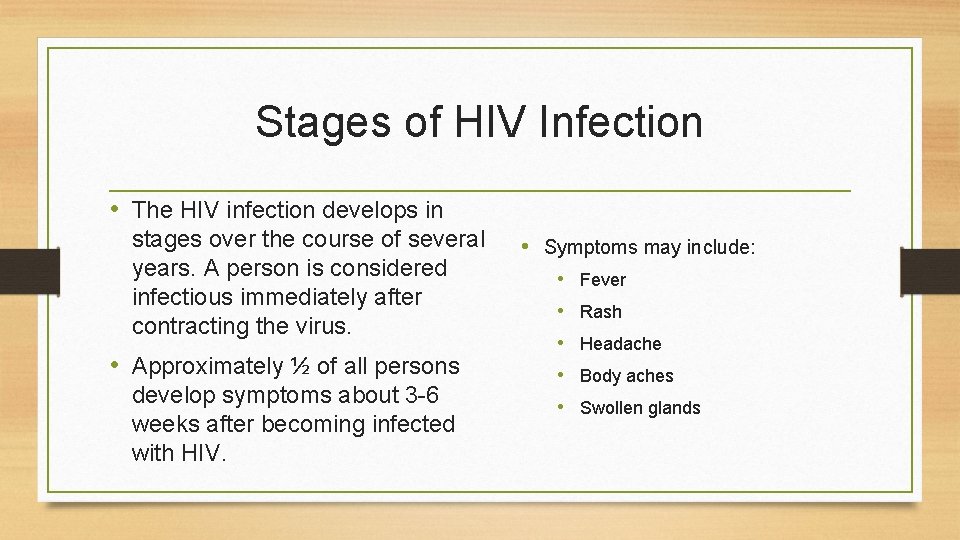 Stages of HIV Infection

• The HIV infection develops in stages over the course of several years. A person is considered infectious immediately after contracting the virus.

• Approximately ½ of all persons develop symptoms about 3-6 weeks after becoming infected with HIV.

• Symptoms may include:
  • Fever
  • Rash
  • Headache
  • Body aches
  • Swollen glands